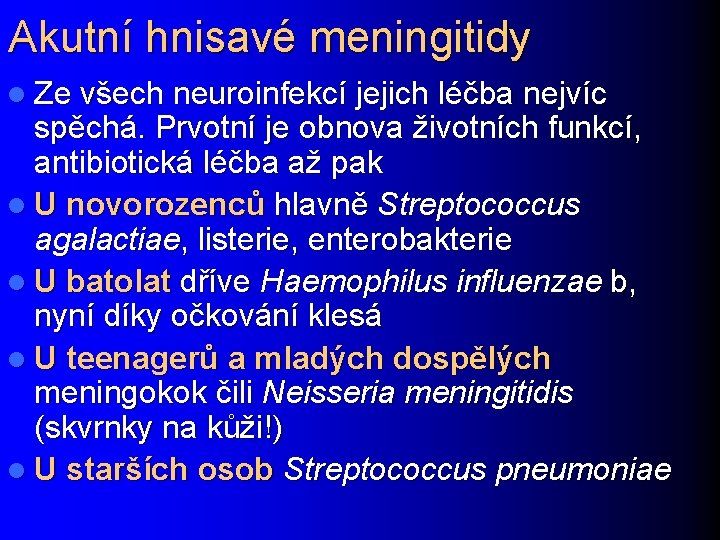 Akutní hnisavé meningitidy

- Ze všech neuroinfekcí jejich léčba nejvíc spěchá. Prvotní je obnova životních funkcí, antibiotická léčba až pak
- U novorozenců hlavně Streptococcus agalactiae, listerie, enterobakterie
- U batolat dříve Haemophilus influenzae b, nyní díky očkování klesá
- U teenagerů a mladých dospělých meningokok čili Neisseria meningitidis (skvrnky na kůži!)
- U starších osob Streptococcus pneumoniae